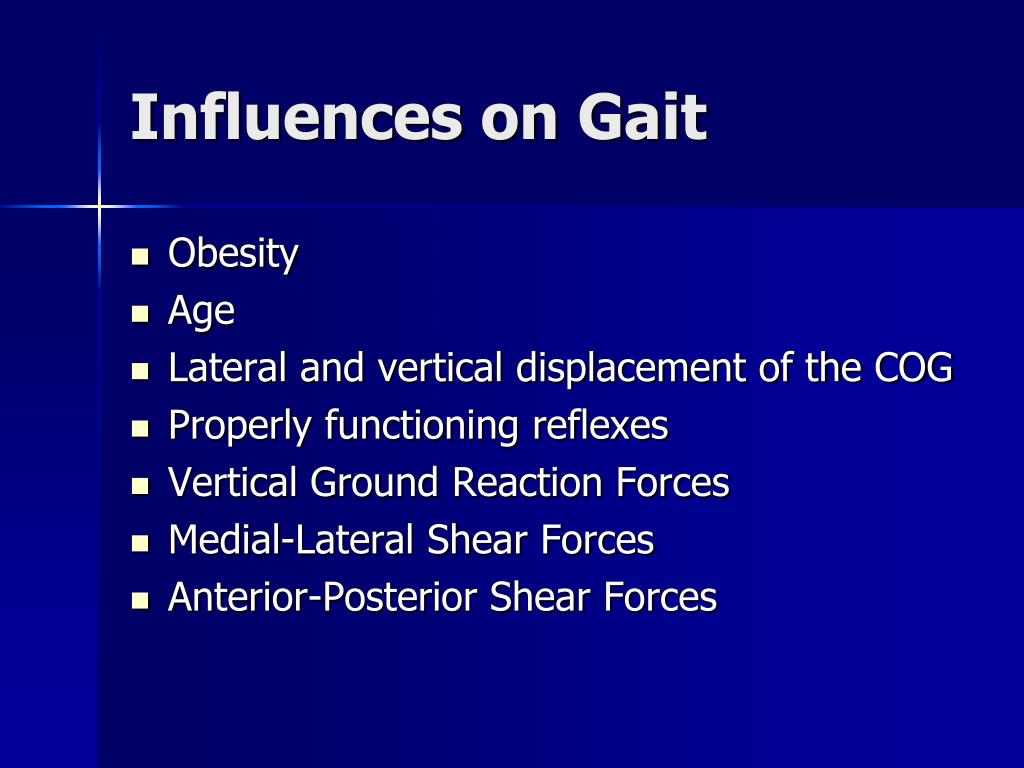 Influences on Gait

- Obesity
- Age
- Lateral and vertical displacement of the COG
- Properly functioning reflexes
- Vertical Ground Reaction Forces
- Medial-Lateral Shear Forces
- Anterior-Posterior Shear Forces